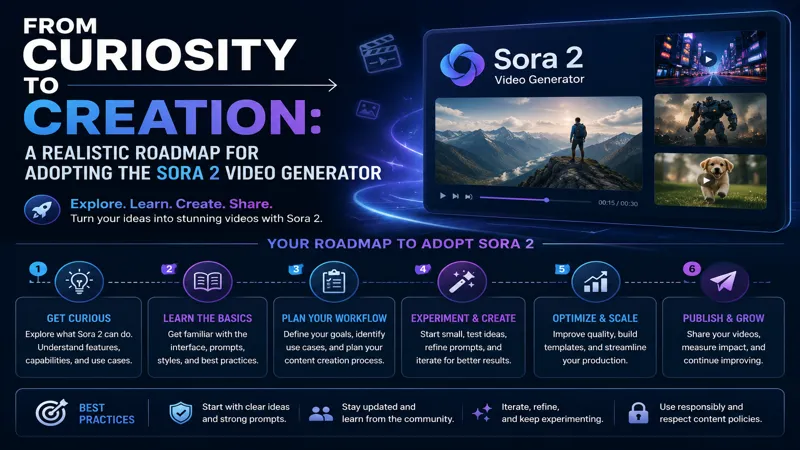 FROM CURIOSITY TO CREATION:

A REALISTIC ROADMAP FOR ADOPTING THE SORA 2 VIDEO GENERATOR

Explore. Learn. Create. Share.
Turn your ideas into stunning videos with Sora 2.

Sora 2
Video Generator

00:15 / 00:30

YOUR ROADMAP TO ADOPT SORA 2

1
GET CURIOUS
Explore what Sora 2 can do. Understand features, capabilities, and use cases.

2
LEARN THE BASICS
Get familiar with the interface, prompts, styles, and best practices.

3
PLAN YOUR WORKFLOW
Define your goals, identify use cases, and plan your content creation process.

4
EXPERIMENT & CREATE
Start small, test ideas, refine prompts, and iterate for better results.

5
OPTIMIZE & SCALE
Improve quality, build templates, and streamline your production.

6
PUBLISH & GROW
Share your videos, measure impact, and continue improving.

BEST PRACTICES

Start with clear ideas and strong prompts.

Stay updated and learn from the community.

Iterate, refine, and keep experimenting.

Use responsibly and respect content policies.